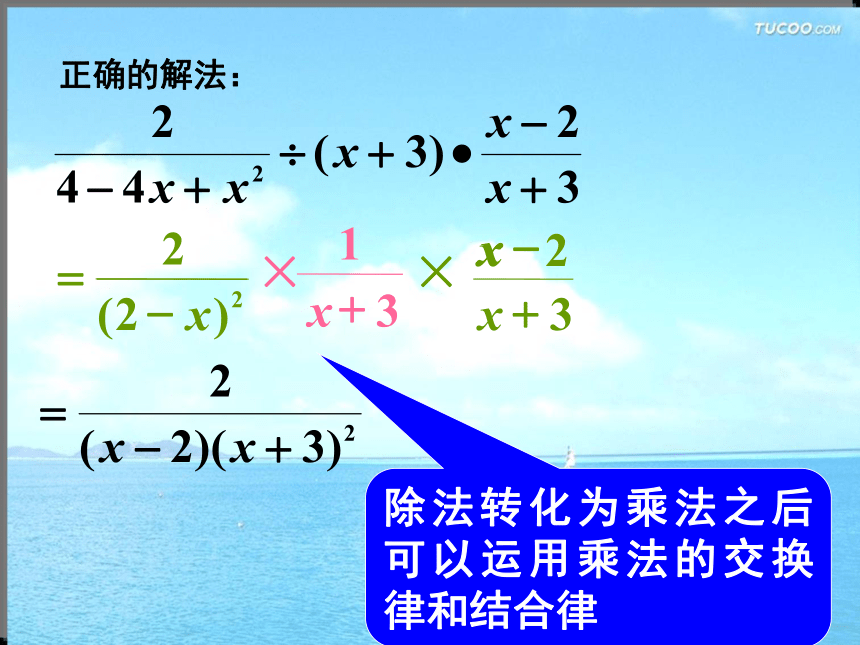 TUCOO.COM

正确的解法：

$\frac{2}{4-4x+x^2} \div (x+3) \bullet \frac{x-2}{x+3}$

$= \frac{2}{(2-x)^2} \times \frac{1}{x+3} \times \frac{x-2}{x+3}$

$= \frac{2}{(x-2)(x+3)^2}$

除法转化为乘法之后可以运用乘法的交换律和结合律